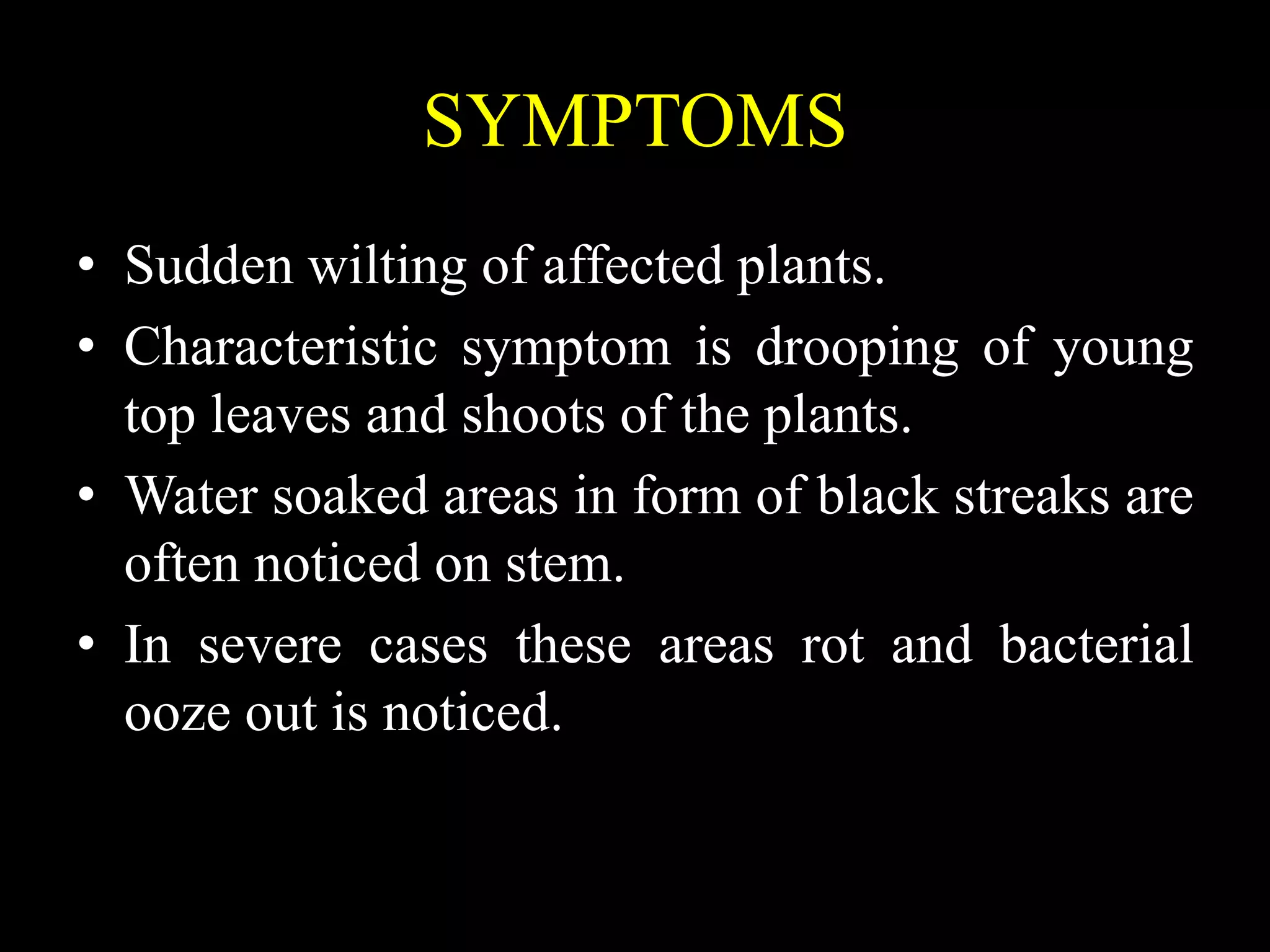 SYMPTOMS

• Sudden wilting of affected plants.
• Characteristic symptom is drooping of young top leaves and shoots of the plants.
• Water soaked areas in form of black streaks are often noticed on stem.
• In severe cases these areas rot and bacterial ooze out is noticed.